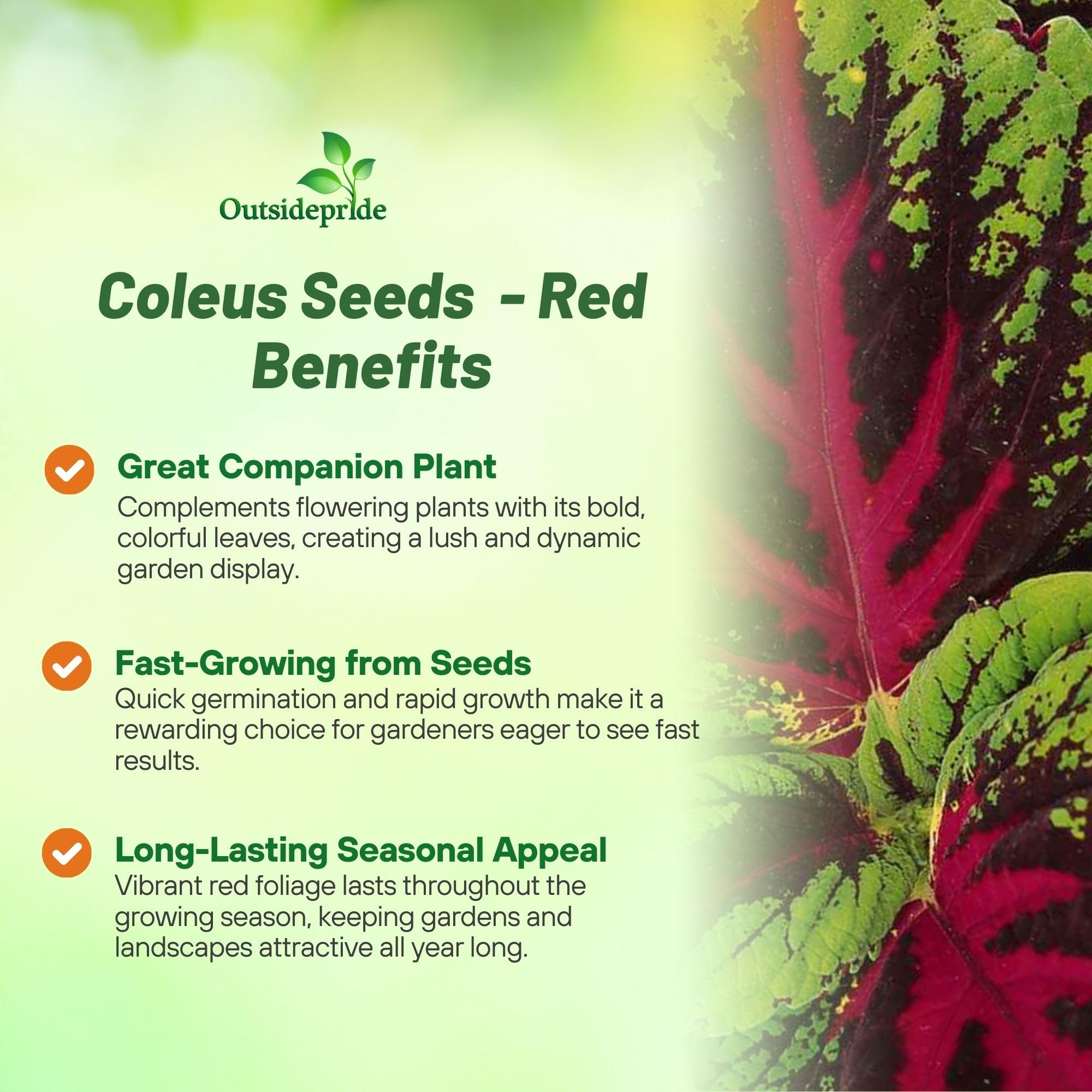 Outsidepride

Coleus Seeds - Red Benefits

Great Companion Plant
Complements flowering plants with its bold, colorful leaves, creating a lush and dynamic garden display.

Fast-Growing from Seeds
Quick germination and rapid growth make it a rewarding choice for gardeners eager to see fast results.

Long-Lasting Seasonal Appeal
Vibrant red foliage lasts throughout the growing season, keeping gardens and landscapes attractive all year long.